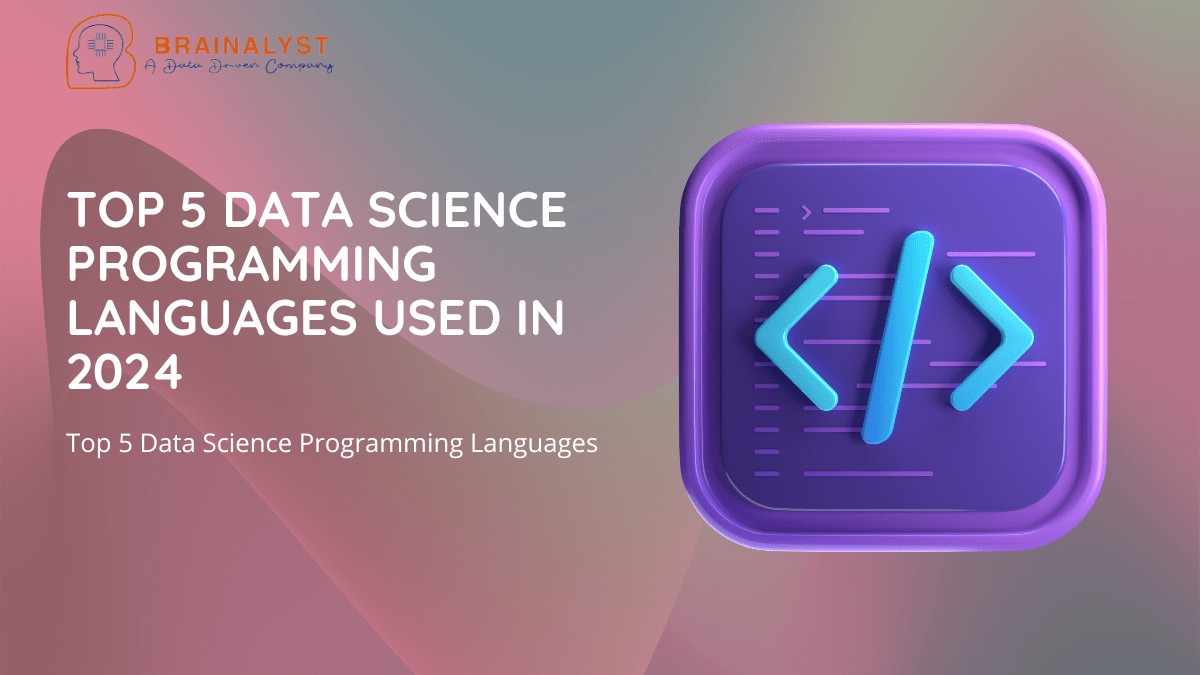 BRAINALYST
A Data Driven Company

TOP 5 DATA SCIENCE PROGRAMMING LANGUAGES USED IN 2024

Top 5 Data Science Programming Languages